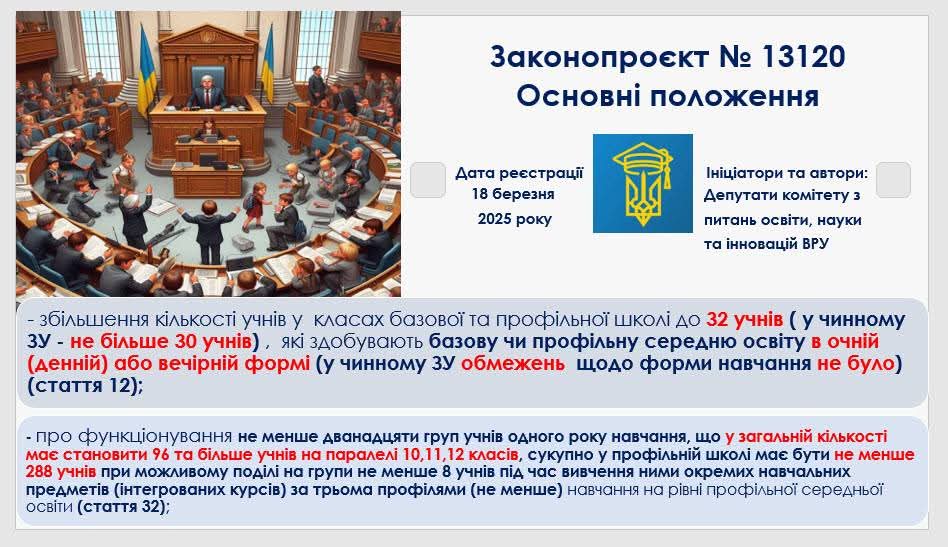 Законопроєкт № 13120
Основні положення

Дата реєстрації 18 березня 2025 року

Ініціатори та автори: Депутати комітету з питань освіти, науки та інновацій ВРУ

- збільшення кількості учнів у класах базової та профільної школі до 32 учнів ( у чинному ЗУ - не більше 30 учнів) , які здобувають базову чи профільну середню освіту в очній (денній) або вечірній формі (у чинному ЗУ обмежень щодо форми навчання не було) (стаття 12);

- про функціонування не менше дванадцяти груп учнів одного року навчання, що у загальній кількості має становити 96 та більше учнів на паралелі 10,11,12 класів, сукупно у профільній школі має бути не менше 288 учнів при можливому поділі на групи не менше 8 учнів під час вивчення ними окремих навчальних предметів (інтегрованих курсів) за трьома профілями (не менше) навчання на рівні профільної середньої освіти (стаття 32);